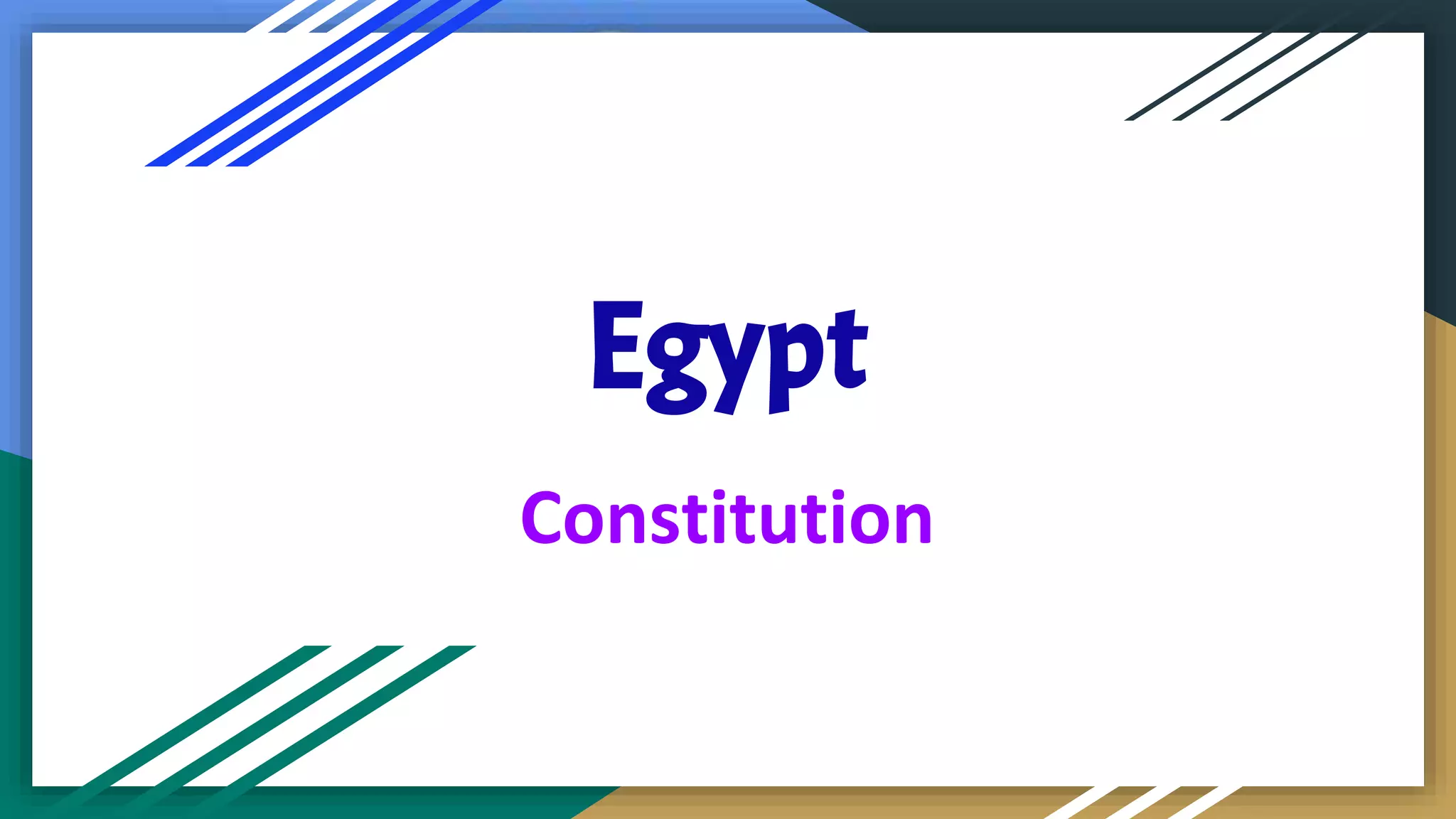 Egypt

Constitution